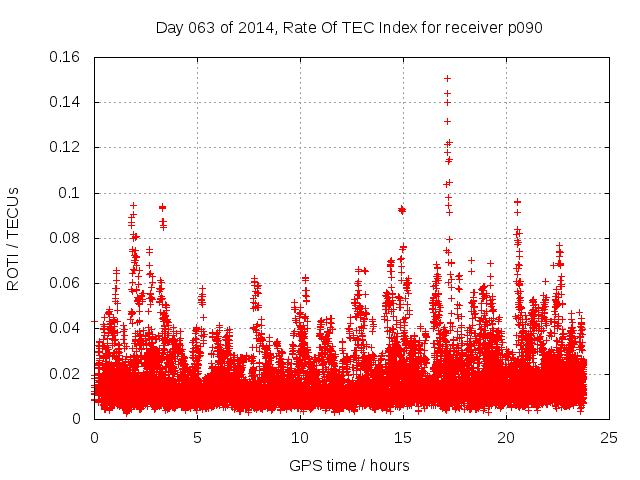 Day 063 of 2014, Rate Of TEC Index for receiver p090

ROTI / TECUs

0.16
0.14
0.12
0.1
0.08
0.06
0.04
0.02
0

0
5
10
15
20
25

GPS time / hours